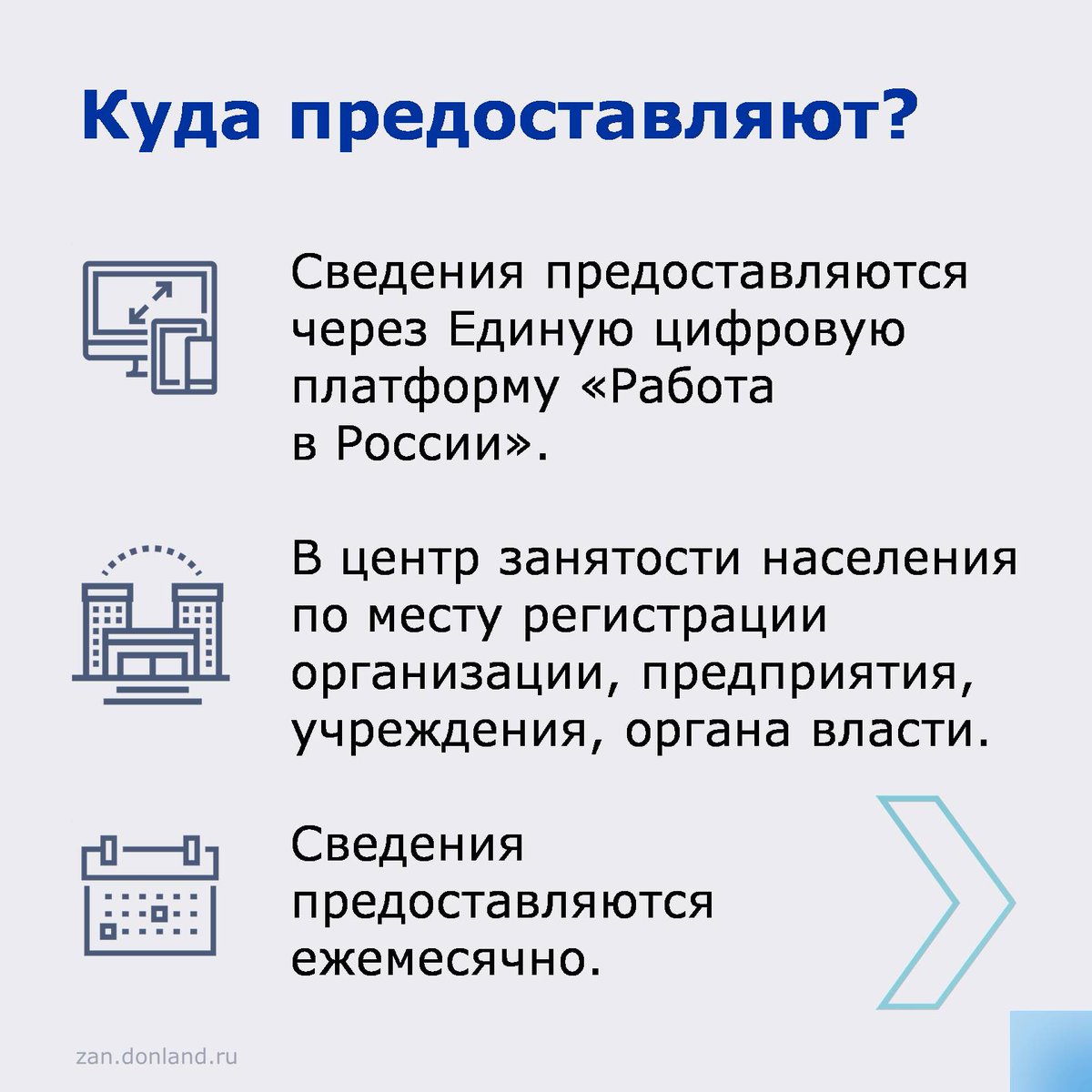 Куда предоставляют?

Сведения предоставляются через Единую цифровую платформу «Работа в России».

В центр занятости населения по месту регистрации организации, предприятия, учреждения, органа власти.

Сведения предоставляются ежемесячно.

zan.donland.ru